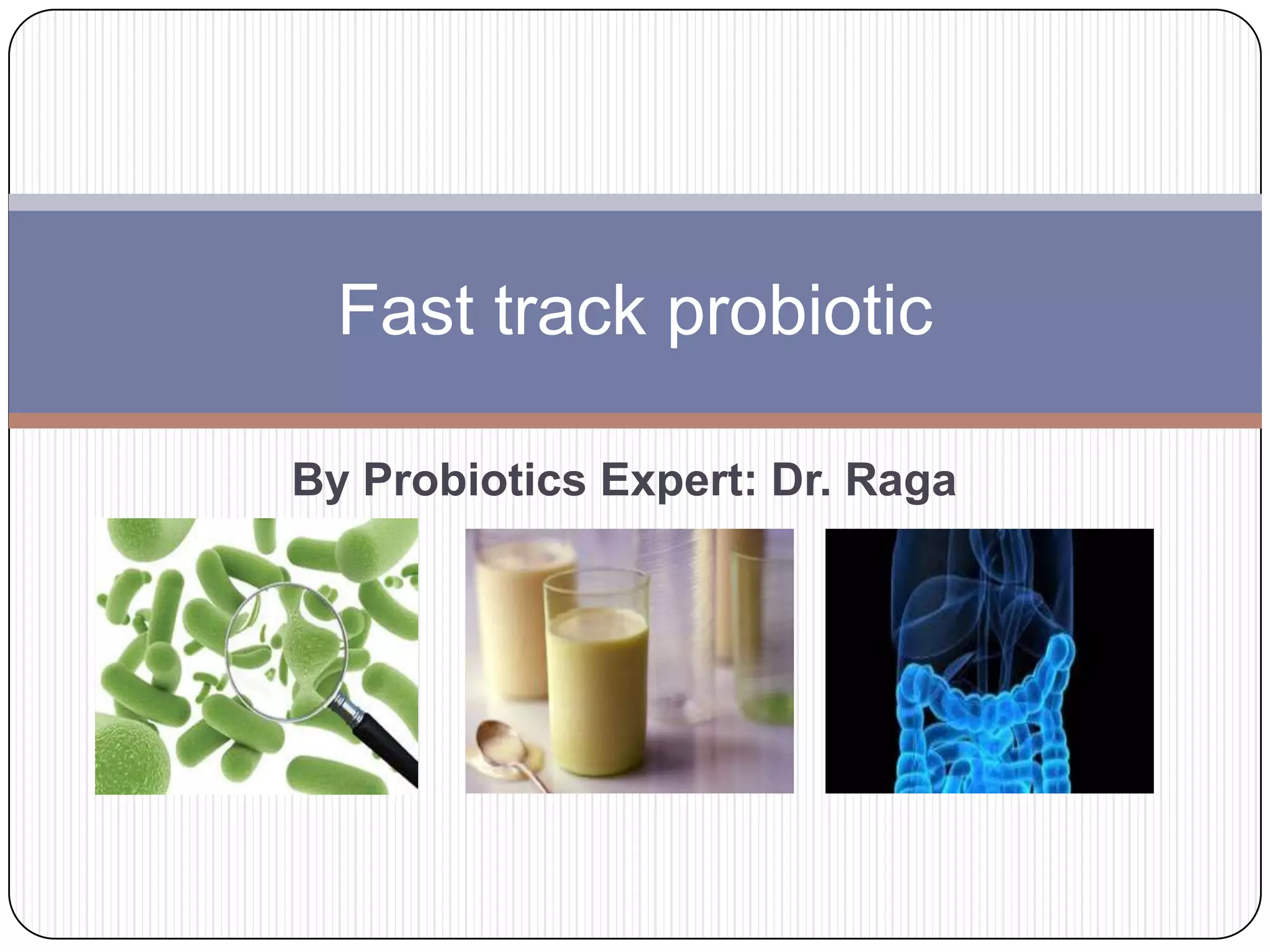 Fast track probiotic

By Probiotics Expert: Dr. Raga